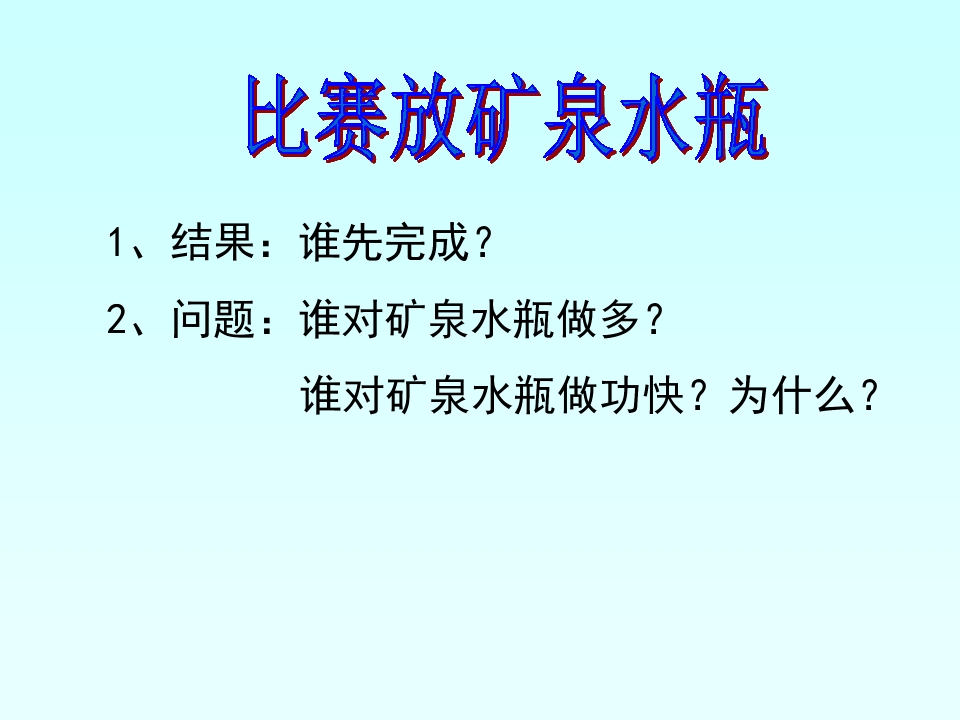 比赛放矿泉水瓶

1、结果：谁先完成？

2、问题：谁对矿泉水瓶做多？

谁对矿泉水瓶做功快？为什么？